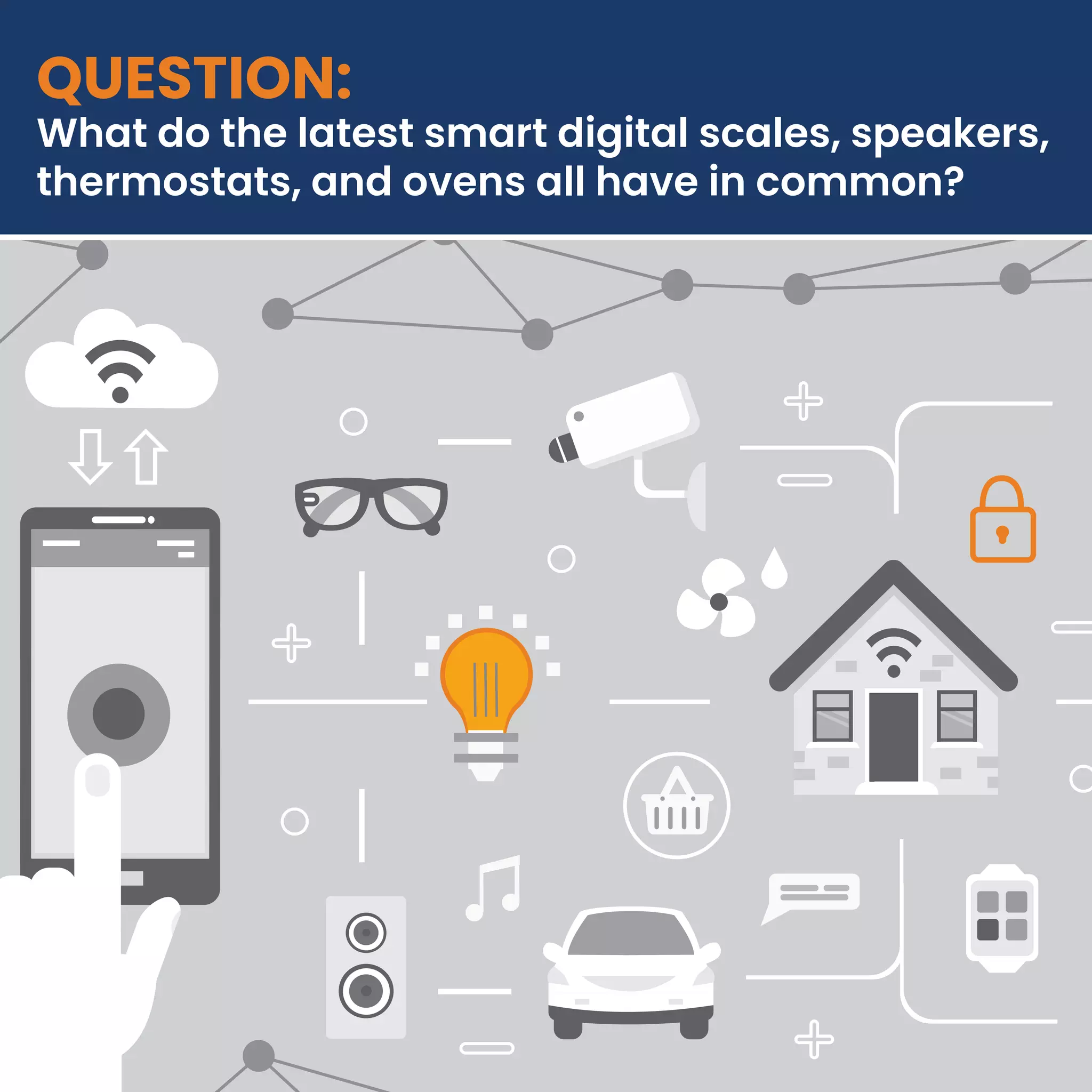 QUESTION:
What do the latest smart digital scales, speakers, thermostats, and ovens all have in common?